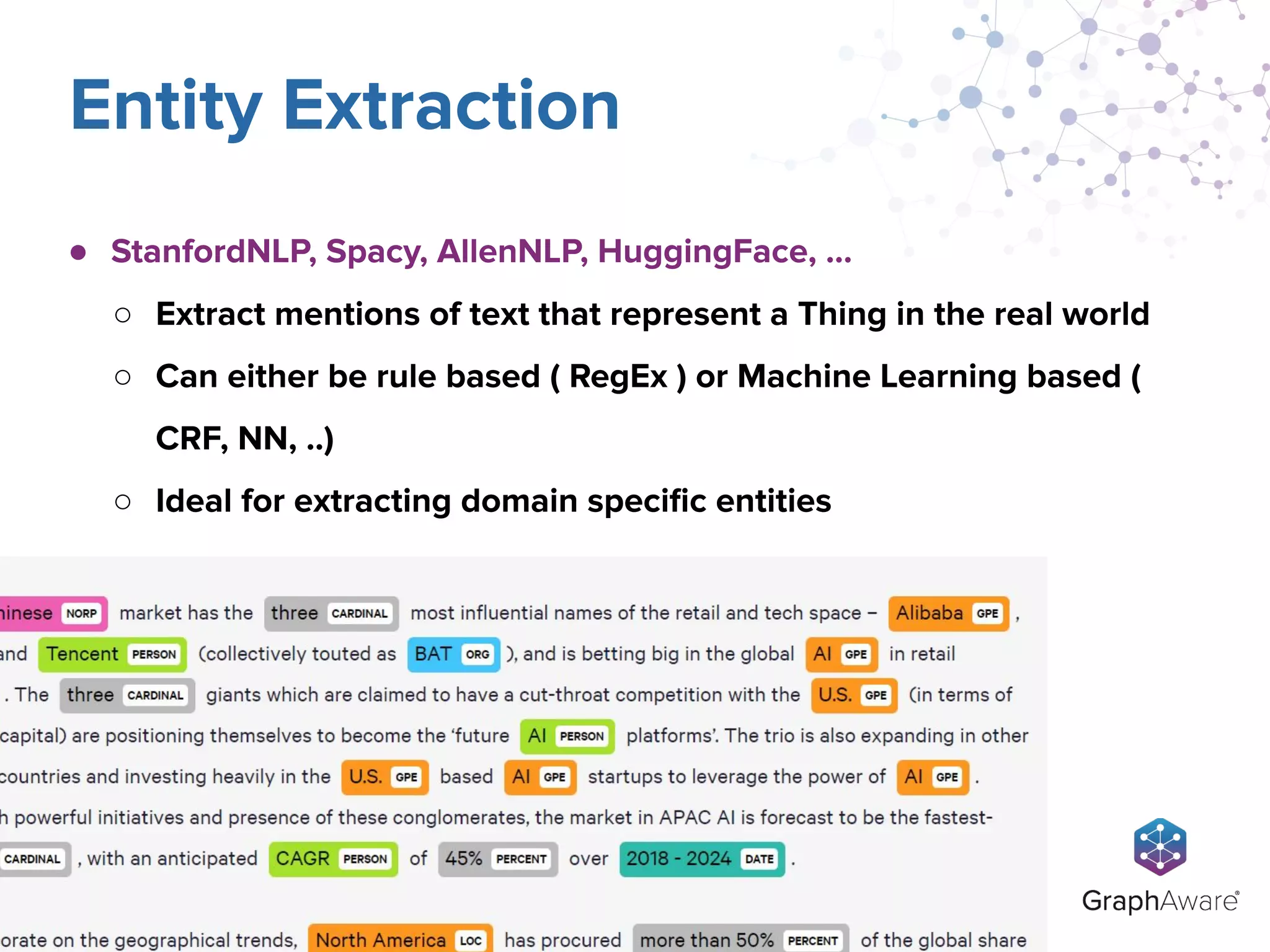 Entity Extraction

● StanfordNLP, Spacy, AllenNLP, HuggingFace, ...

○ Extract mentions of text that represent a Thing in the real world

○ Can either be rule based ( RegEx ) or Machine Learning based ( CRF, NN, ..)

○ Ideal for extracting domain specific entities

hinese NORP market has the three CARDINAL most influential names of the retail and tech space – Alibaba GPE , and Tencent PERSON (collectively touted as BAT ORG ), and is betting big in the global AI GPE in retail . The three CARDINAL giants which are claimed to have a cut-throat competition with the U.S. GPE (in terms of capital) are positioning themselves to become the 'future AI PERSON platforms'. The trio is also expanding in other countries and investing heavily in the U.S. GPE based AI GPE startups to leverage the power of AI GPE . h powerful initiatives and presence of these conglomerates, the market in APAC AI is forecast to be the fastest- CARDINAL , with an anticipated CAGR PERSON of 45% PERCENT over 2018 - 2024 DATE .

orate on the geographical trends, North America LOC has procured more than 50% PERCENT of the global share

GraphAware®